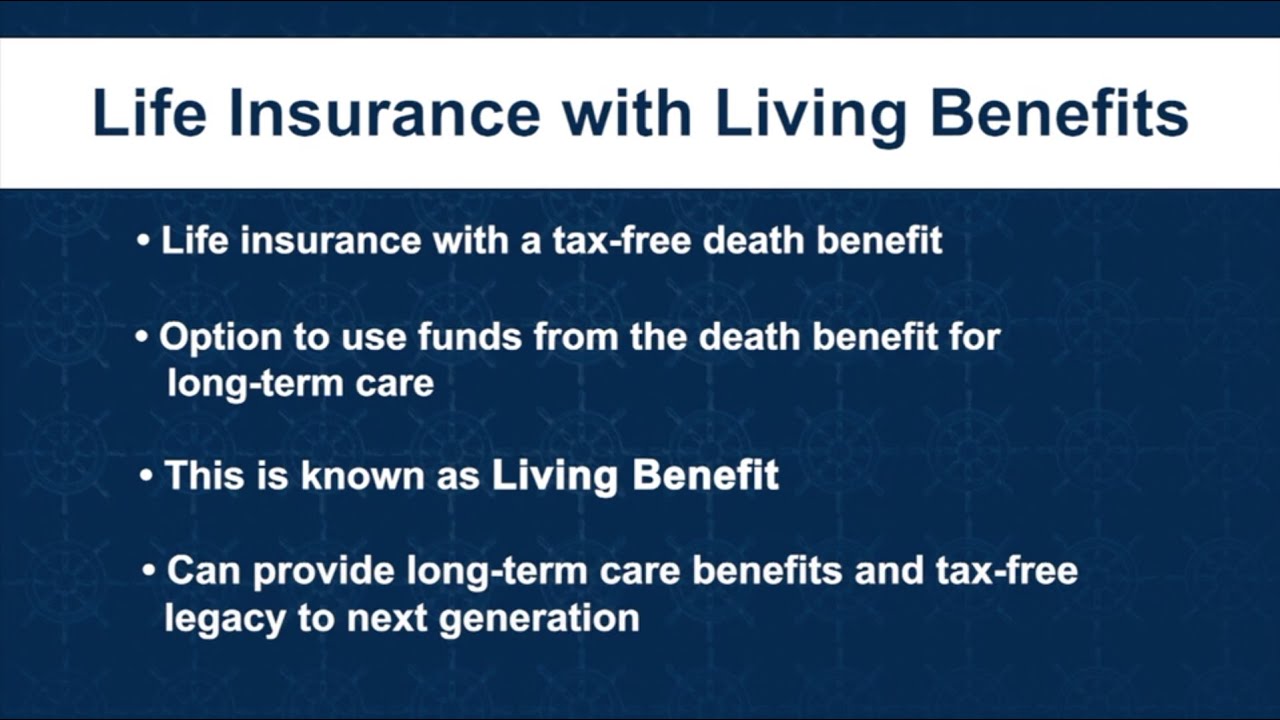 Life Insurance with Living Benefits

• Life insurance with a tax-free death benefit

• Option to use funds from the death benefit for long-term care

• This is known as Living Benefit

• Can provide long-term care benefits and tax-free legacy to next generation